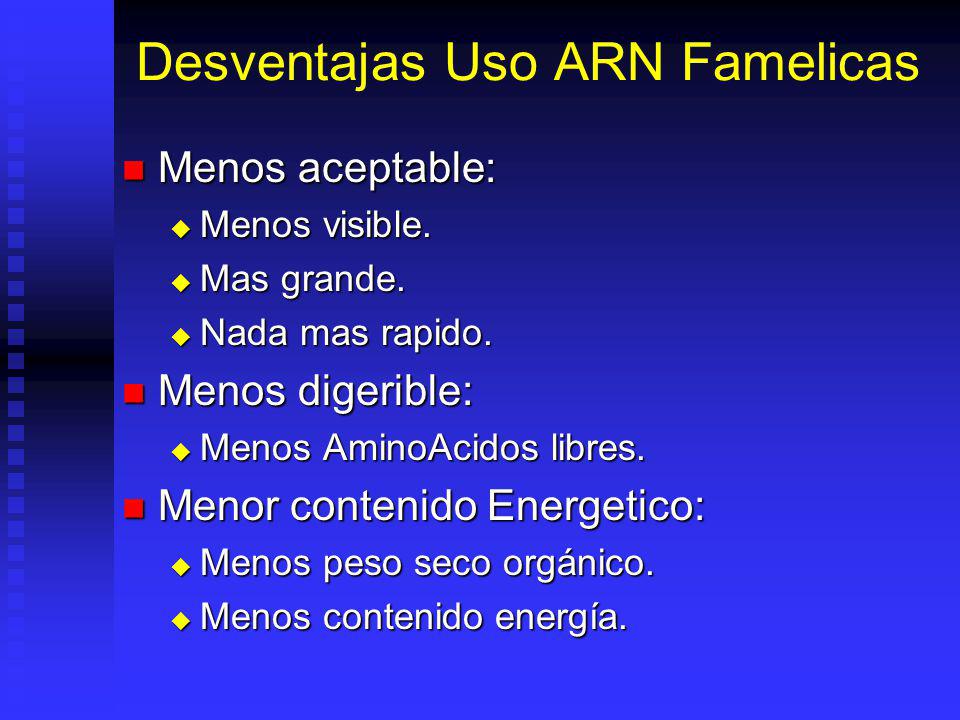 Desventajas Uso ARN Famelicas

Menos aceptable:
Menos visible.
Mas grande.
Nada mas rapido.
Menos digerible:
Menos AminoAcidos libres.
Menor contenido Energetico:
Menos peso seco orgánico.
Menos contenido energía.